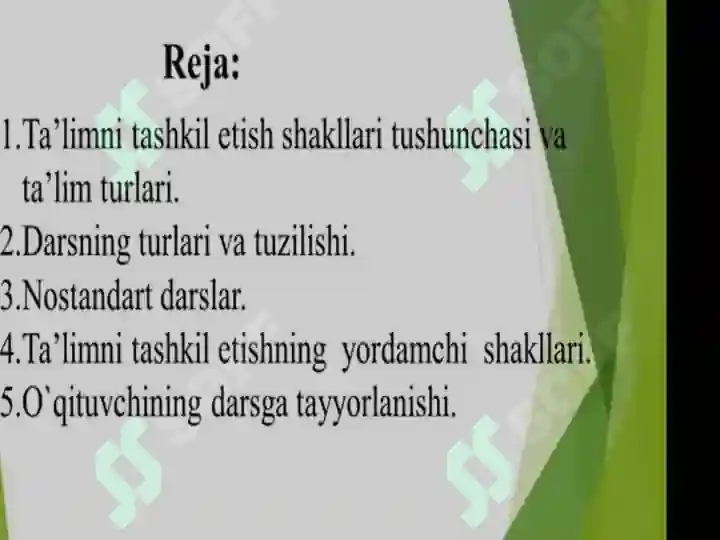 Reja:

1.Ta’limni tashkil etish shakllari tushunchasi va ta’lim turlari.
2.Darsning turlari va tuzilishi.
3.Nostandart darslar.
4.Ta’limni tashkil etishning yordamchi shakllari.
5.O`qituvchining darsga tayyorlanishi.